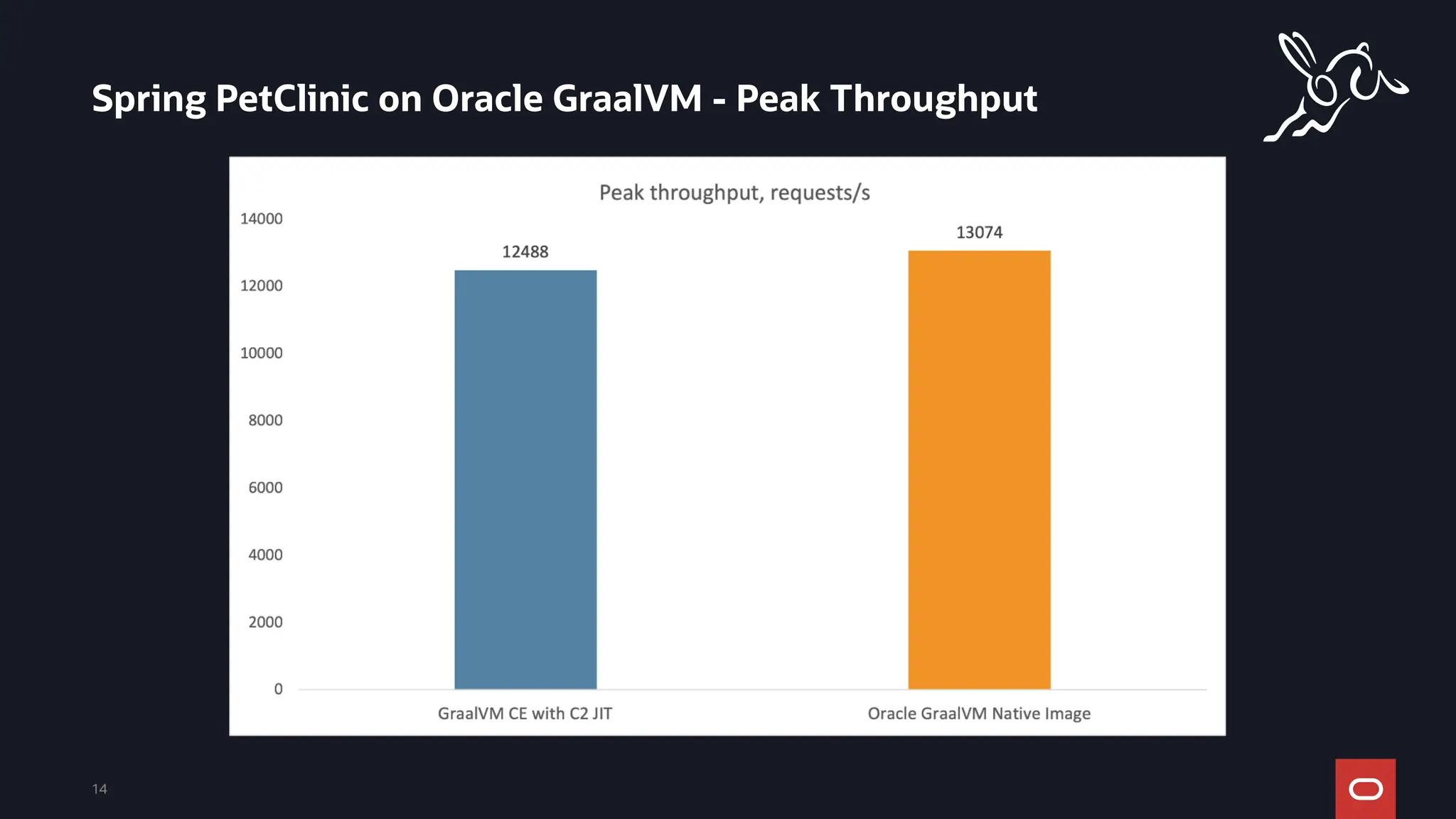 Spring PetClinic on Oracle GraalVM - Peak Throughput

Peak throughput, requests/s

14000
12000
10000
8000
6000
4000
2000
0

12488
13074

GraalVM CE with C2 JIT
Oracle GraalVM Native Image

14